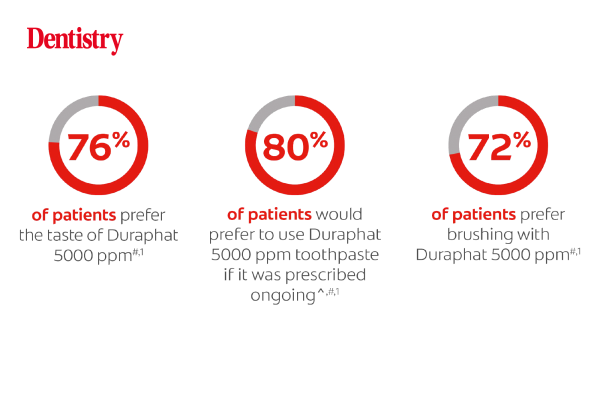 Dentistry

76%

of patients prefer the taste of Duraphat 5000 ppm$^{\#,1}$

80%

of patients would prefer to use Duraphat 5000 ppm toothpaste if it was prescribed ongoing$^{\wedge,\#,1}$

72%

of patients prefer brushing with Duraphat 5000 ppm$^{\#,1}$